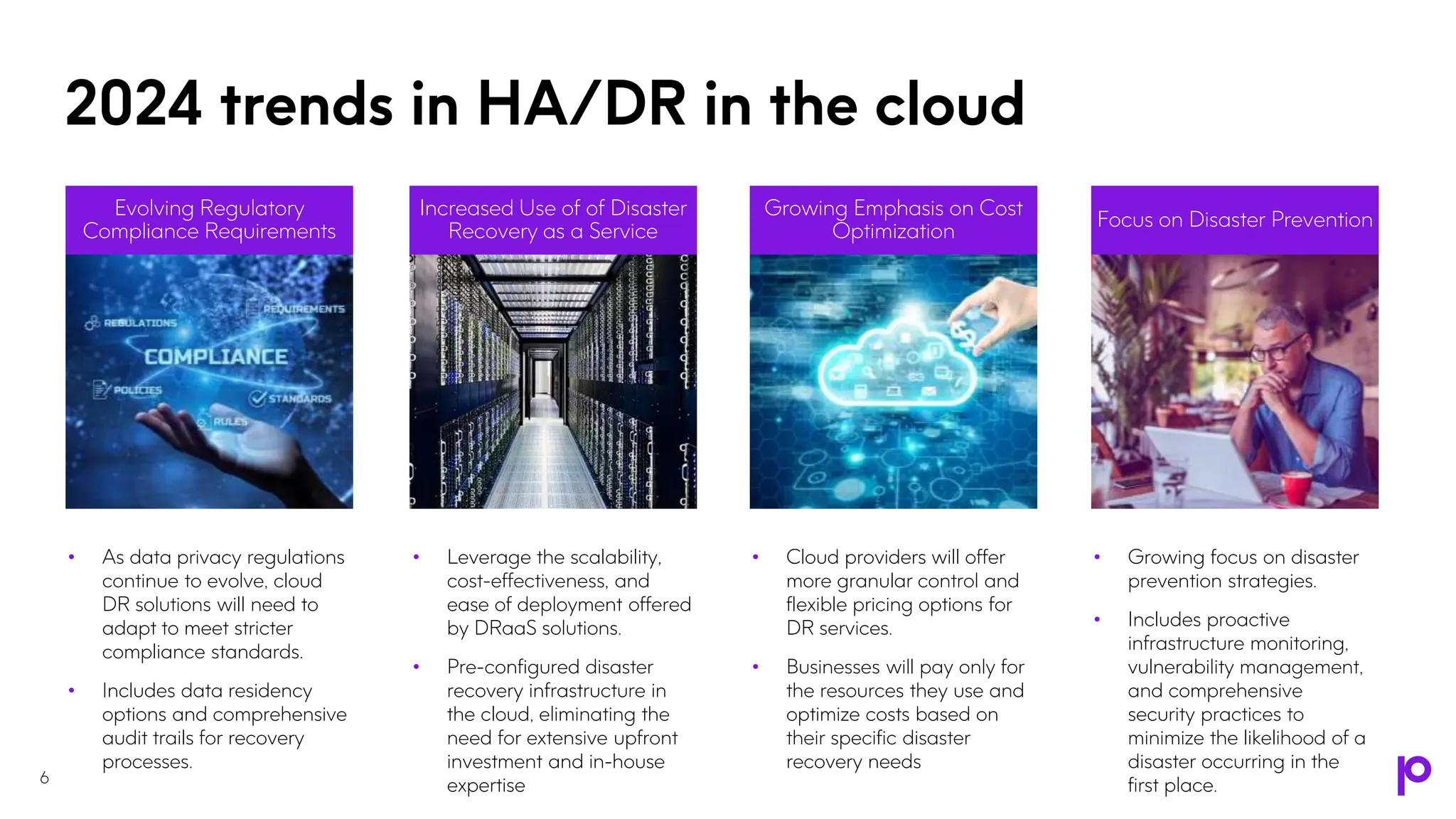 2024 trends in HA/DR in the cloud

Evolving Regulatory Compliance Requirements

REGULATIONS
REQUIREMENTS
COMPLIANCE
POLICIES
STANDARDS
RULES

• As data privacy regulations continue to evolve, cloud DR solutions will need to adapt to meet stricter compliance standards.
• Includes data residency options and comprehensive audit trails for recovery processes.

Increased Use of of Disaster Recovery as a Service

• Leverage the scalability, cost-effectiveness, and ease of deployment offered by DRaaS solutions.
• Pre-configured disaster recovery infrastructure in the cloud, eliminating the need for extensive upfront investment and in-house expertise

Growing Emphasis on Cost Optimization

• Cloud providers will offer more granular control and flexible pricing options for DR services.
• Businesses will pay only for the resources they use and optimize costs based on their specific disaster recovery needs

Focus on Disaster Prevention

• Growing focus on disaster prevention strategies.
• Includes proactive infrastructure monitoring, vulnerability management, and comprehensive security practices to minimize the likelihood of a disaster occurring in the first place.

6